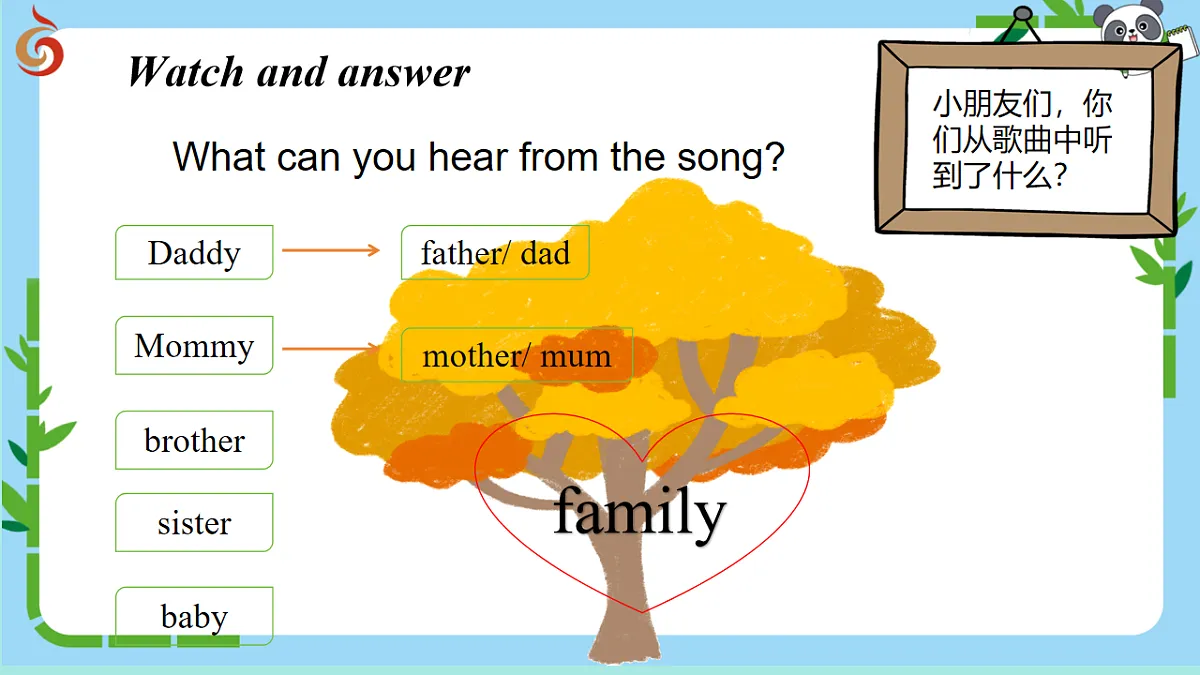 Watch and answer

小朋友们，你们从歌曲中听到了什么？

What can you hear from the song?

Daddy

father/ dad

Mommy

mother/ mum

brother

sister

baby

family